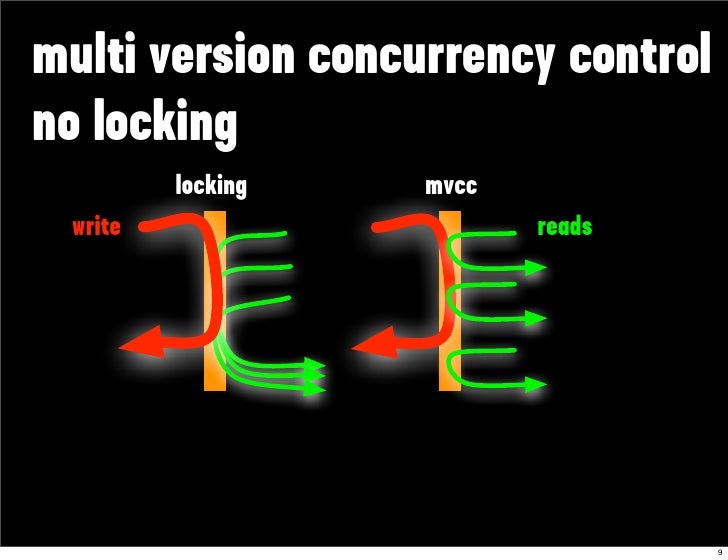 multi version concurrency control
no locking

locking

mvcc

write

reads

9